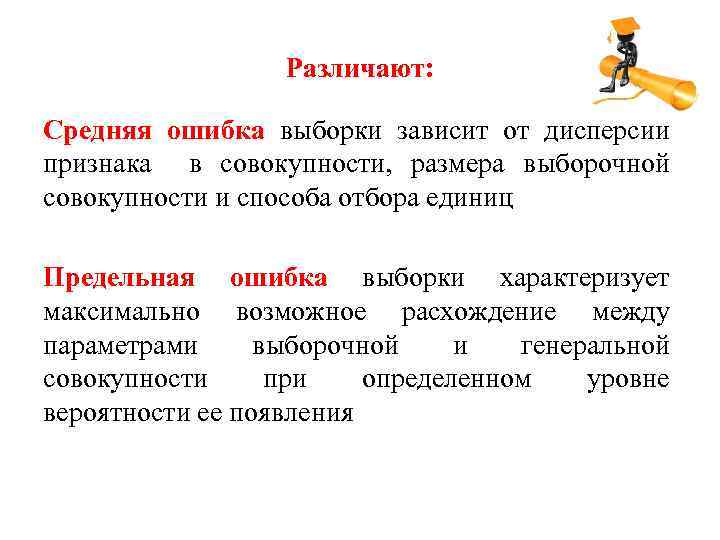 Различают:

Средняя ошибка выборки зависит от дисперсии признака в совокупности, размера выборочной совокупности и способа отбора единиц

Предельная ошибка выборки характеризует максимально возможное расхождение между параметрами выборочной и генеральной совокупности при определенном уровне вероятности ее появления